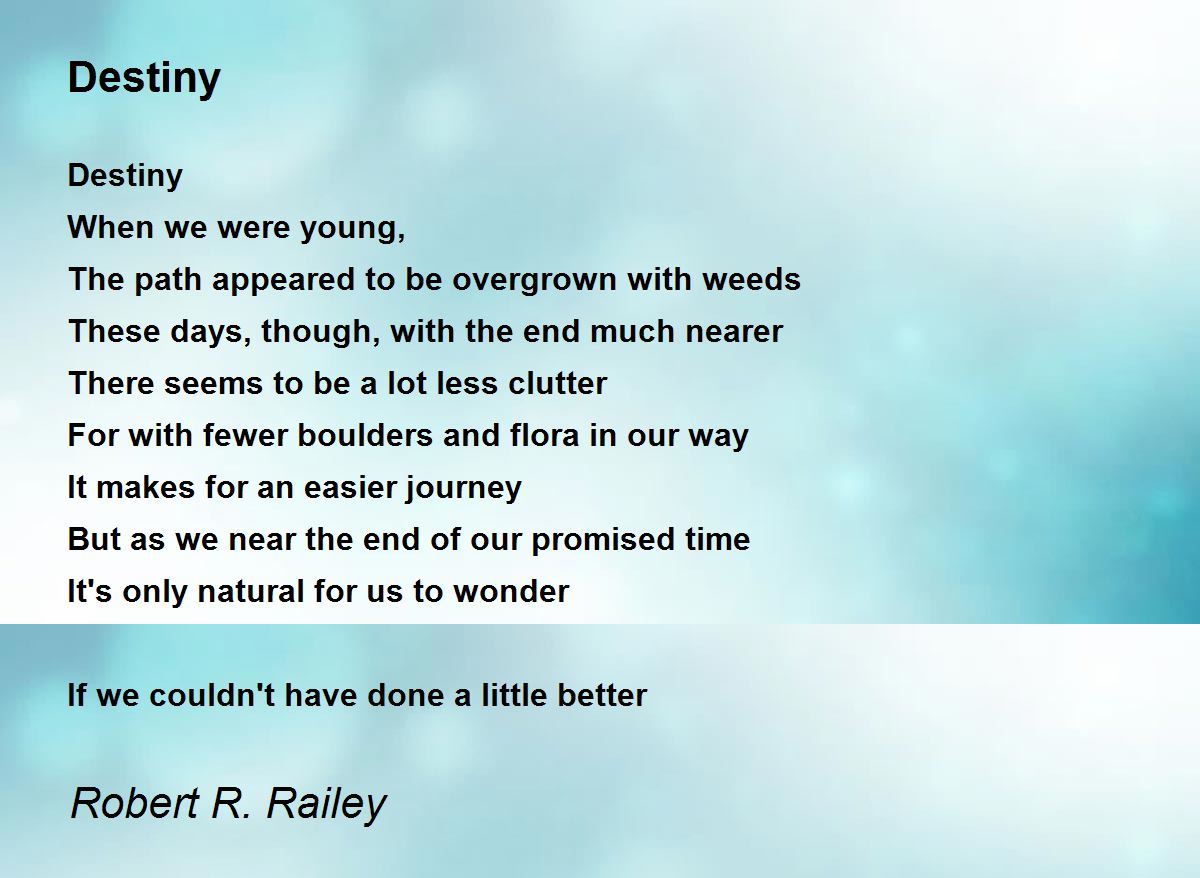 Destiny

Destiny
When we were young,
The path appeared to be overgrown with weeds
These days, though, with the end much nearer
There seems to be a lot less clutter
For with fewer boulders and flora in our way
It makes for an easier journey
But as we near the end of our promised time
It's only natural for us to wonder

If we couldn't have done a little better

Robert R. Railey